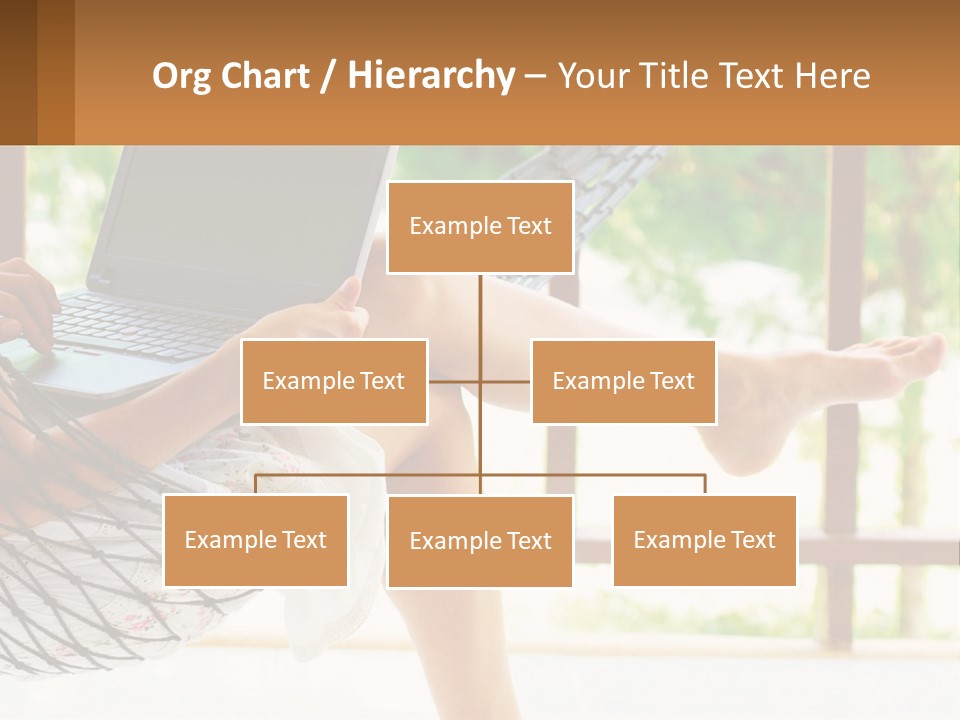 Org Chart / Hierarchy – Your Title Text Here

Example Text

Example Text

Example Text

Example Text

Example Text

Example Text